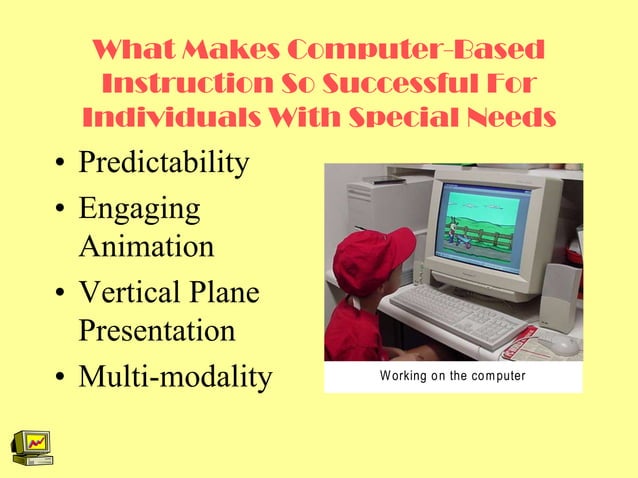 What Makes Computer-Based Instruction So Successful For Individuals With Special Needs

• Predictability
• Engaging Animation
• Vertical Plane Presentation
• Multi-modality

Working on the computer